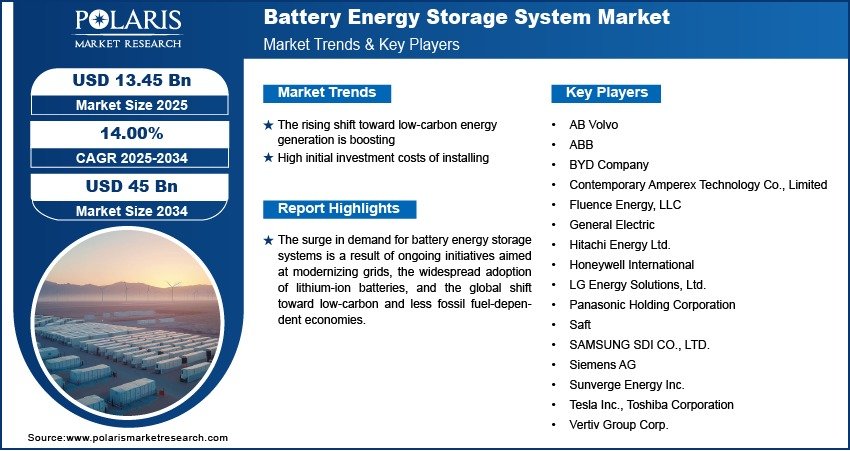 POLARIS
MARKET RESEARCH

Battery Energy Storage System Market
Market Trends & Key Players

USD 13.45 Bn
Market Size 2025

14.00%
CAGR 2025-2034

USD 45 Bn
Market Size 2034

Market Trends

★ The rising shift toward low-carbon energy generation is boosting
★ High initial investment costs of installing

Report Highlights

★ The surge in demand for battery energy storage systems is a result of ongoing initiatives aimed at modernizing grids, the widespread adoption of lithium-ion batteries, and the global shift toward low-carbon and less fossil fuel-dependent economies.

Key Players

• AB Volvo
• ABB
• BYD Company
• Contemporary Amperex Technology Co., Limited
• Fluence Energy, LLC
• General Electric
• Hitachi Energy Ltd.
• Honeywell International
• LG Energy Solutions, Ltd.
• Panasonic Holding Corporation
• Saft
• SAMSUNG SDI CO., LTD.
• Siemens AG
• Sunverge Energy Inc.
• Tesla Inc., Toshiba Corporation
• Vertiv Group Corp.

Source:www.polarismarketresearch.com